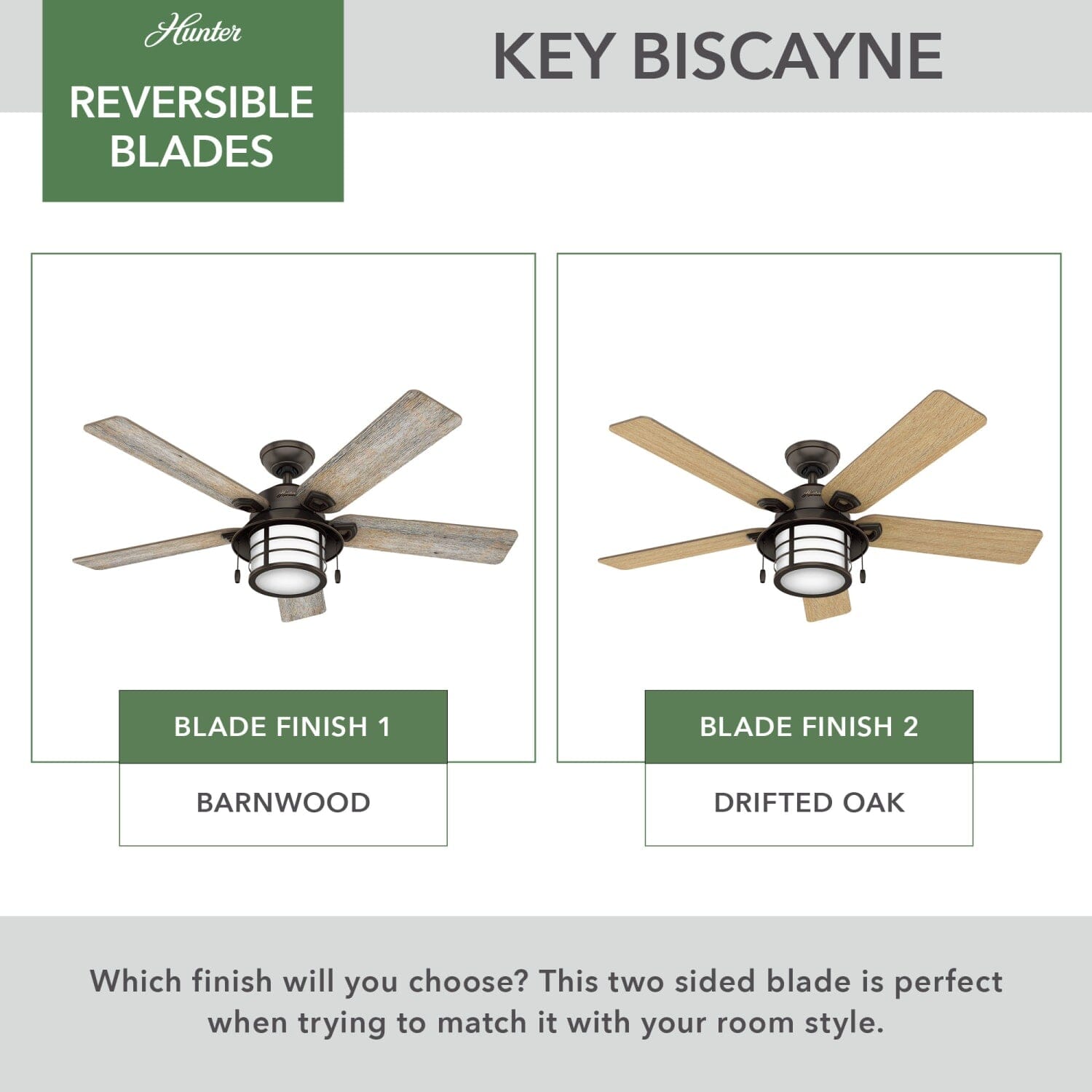 Hunter

REVERSIBLE BLADES

KEY BISCAYNE

Hunter

BLADE FINISH 1

BARNWOOD

Hunter

BLADE FINISH 2

DRIFTED OAK

Which finish will you choose? This two sided blade is perfect when trying to match it with your room style.